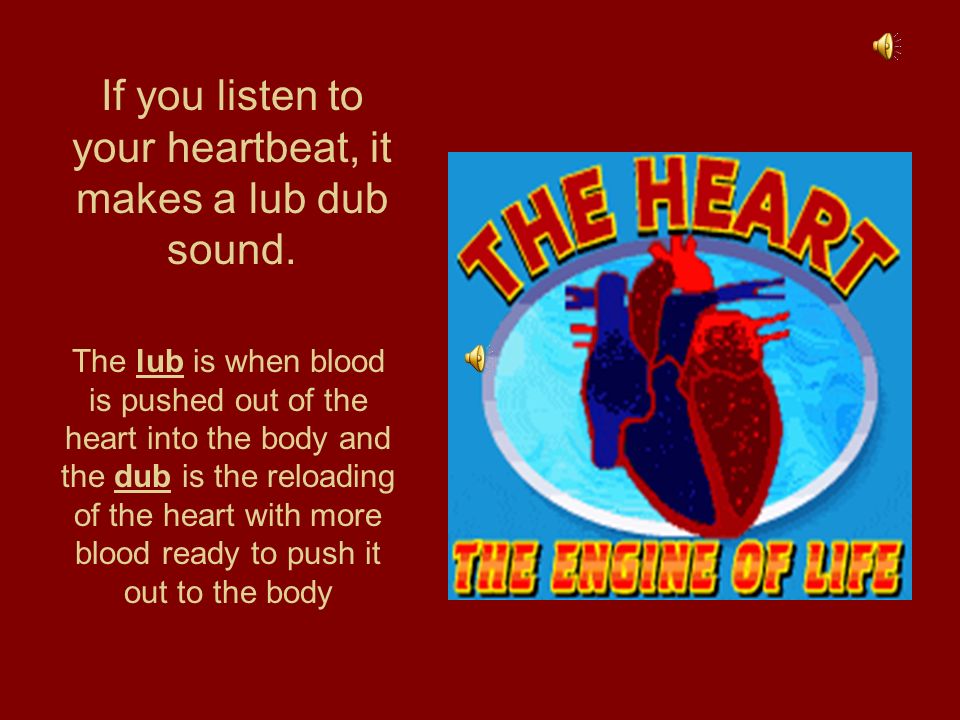 If you listen to your heartbeat, it makes a lub dub sound.

The lub is when blood is pushed out of the heart into the body and the dub is the reloading of the heart with more blood ready to push it out to the body

THE HEART

THE ENGINE OF LIFE